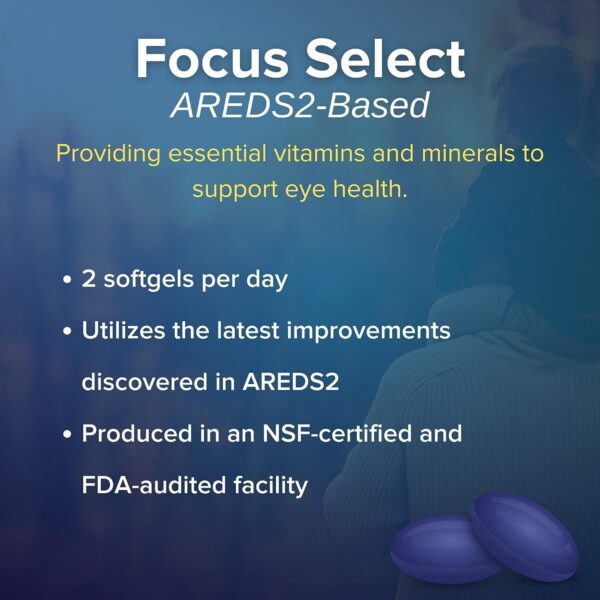 Focus Select
AREDS2-Based

Providing essential vitamins and minerals to support eye health.

• 2 softgels per day
• Utilizes the latest improvements discovered in AREDS2
• Produced in an NSF-certified and FDA-audited facility